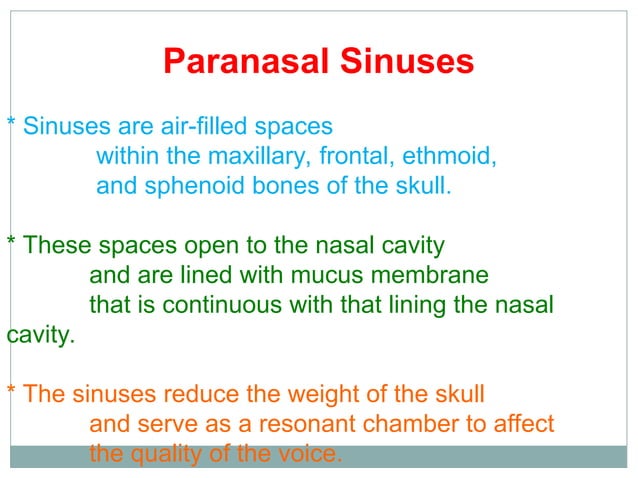 Paranasal Sinuses

* Sinuses are air-filled spaces within the maxillary, frontal, ethmoid, and sphenoid bones of the skull.

* These spaces open to the nasal cavity and are lined with mucus membrane that is continuous with that lining the nasal cavity.

* The sinuses reduce the weight of the skull and serve as a resonant chamber to affect the quality of the voice.